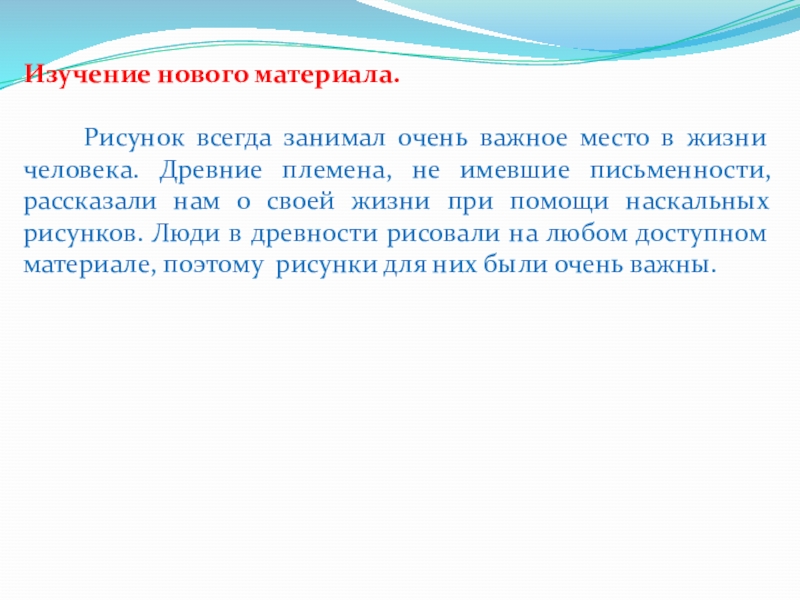 Изучение нового материала.

Рисунок всегда занимал очень важное место в жизни человека. Древние племена, не имевшие письменности, рассказали нам о своей жизни при помощи наскальных рисунков. Люди в древности рисовали на любом доступном материале, поэтому рисунки для них были очень важны.